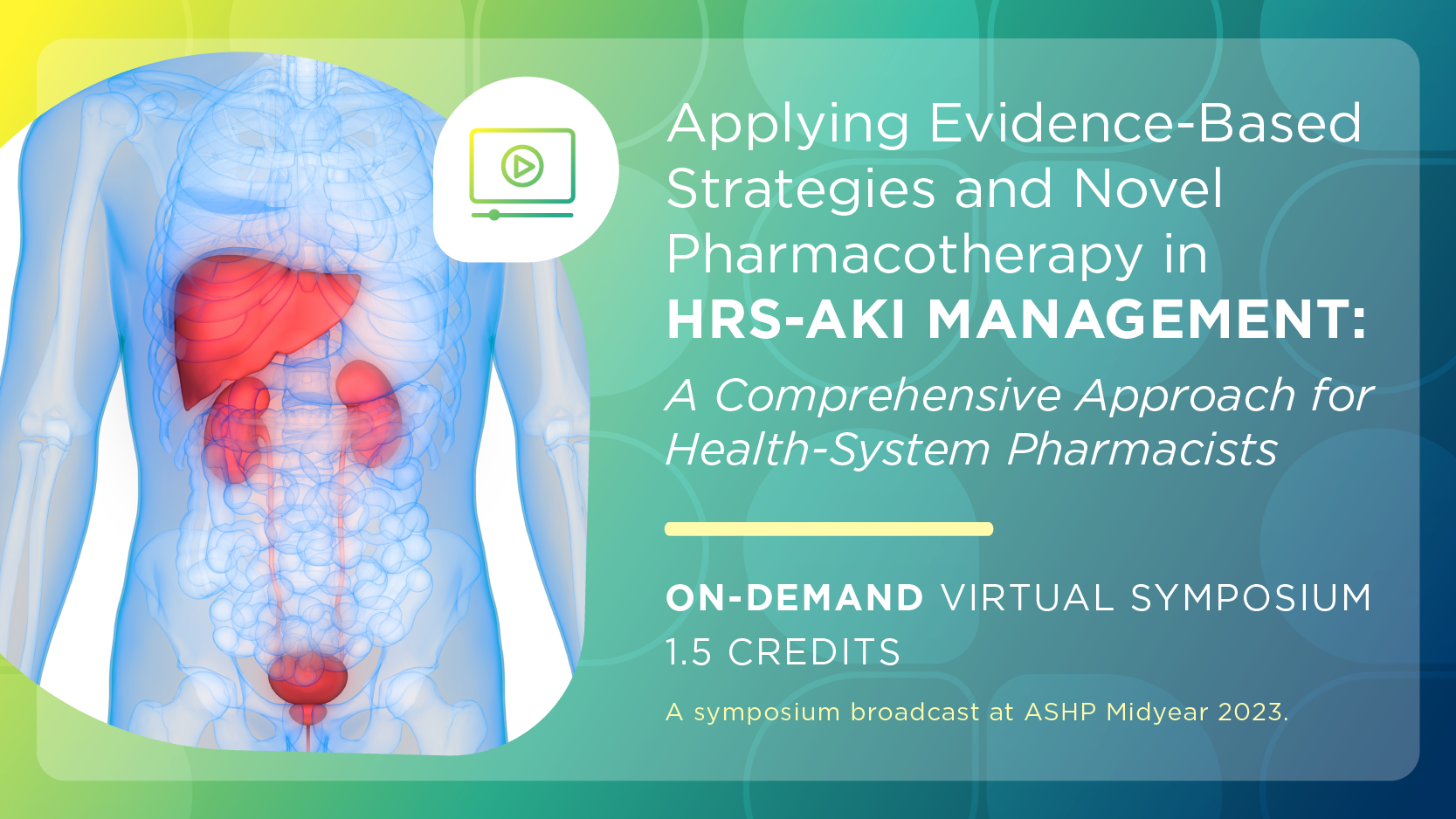 Applying Evidence-Based Strategies and Novel Pharmacotherapy in HRS-AKI MANAGEMENT:

A Comprehensive Approach for Health-System Pharmacists

ON-DEMAND VIRTUAL SYMPOSIUM
1.5 CREDITS

A symposium broadcast at ASHP Midyear 2023.